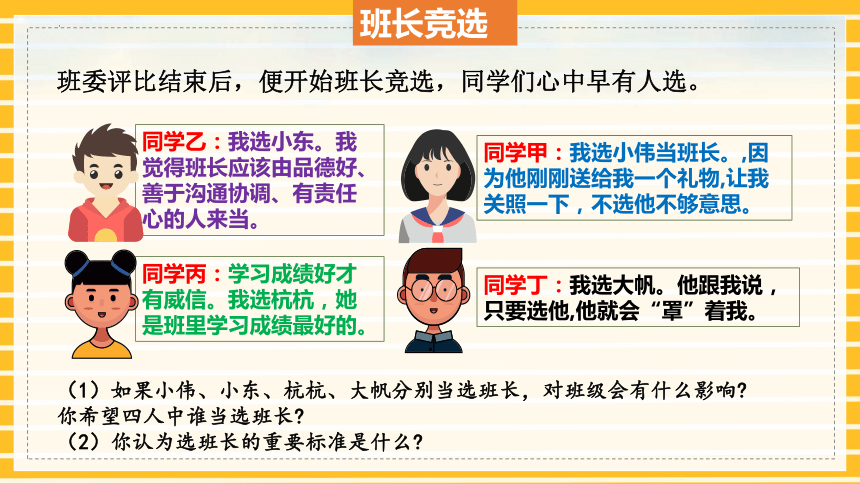 班长竞选

班委评比结束后，便开始班长竞选，同学们心中早有人选。

同学乙：我选小东。我觉得班长应该由品德好、善于沟通协调、有责任心的人来当。

同学甲：我选小伟当班长。,因为他刚刚送给我一个礼物,让我关照一下，不选他不够意思。

同学丙：学习成绩好才有威信。我选杭杭，她是班里学习成绩最好的。

同学丁：我选大帆。他跟我说，只要选他,他就会“罩”着我。

（1）如果小伟、小东、杭杭、大帆分别当选班长，对班级会有什么影响？你希望四人中谁当选班长？
（2）你认为选班长的重要标准是什么？